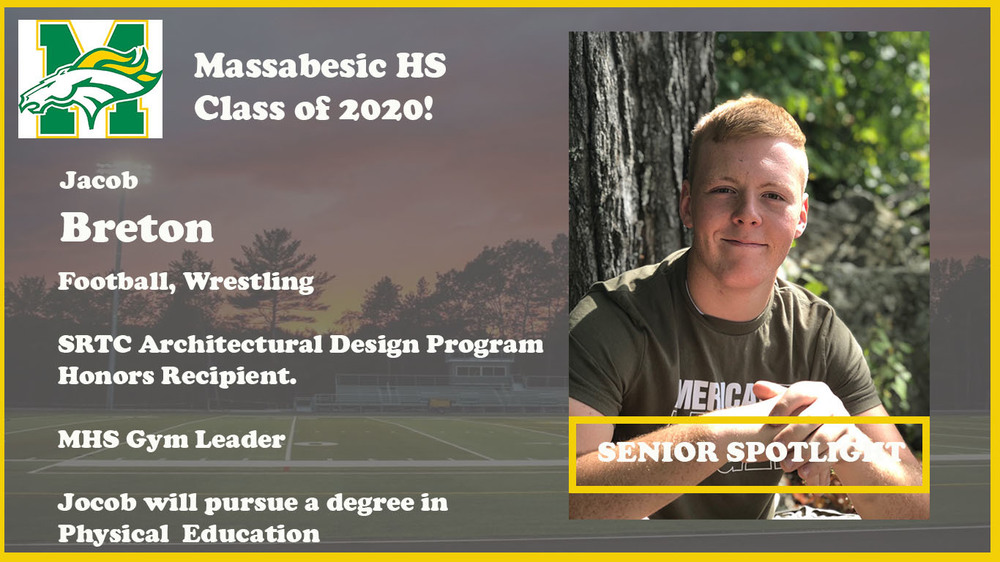 M

Massabesic HS
Class of 2020!

Jacob
Breton

Football, Wrestling

SRTC Architectural Design Program Honors Recipient.

MHS Gym Leader

Jocob will pursue a degree in Physical Education

MERICA

SENIOR SPOTLIGHT